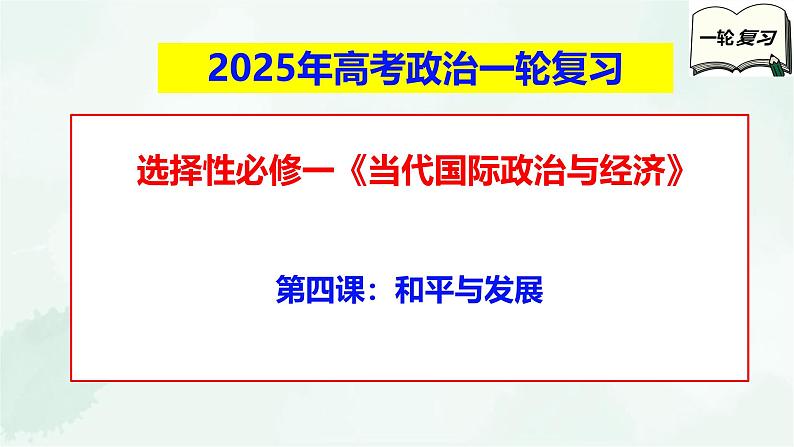 一轮复习

2025年高考政治一轮复习

选择性必修一《当代国际政治与经济》

第四课：和平与发展